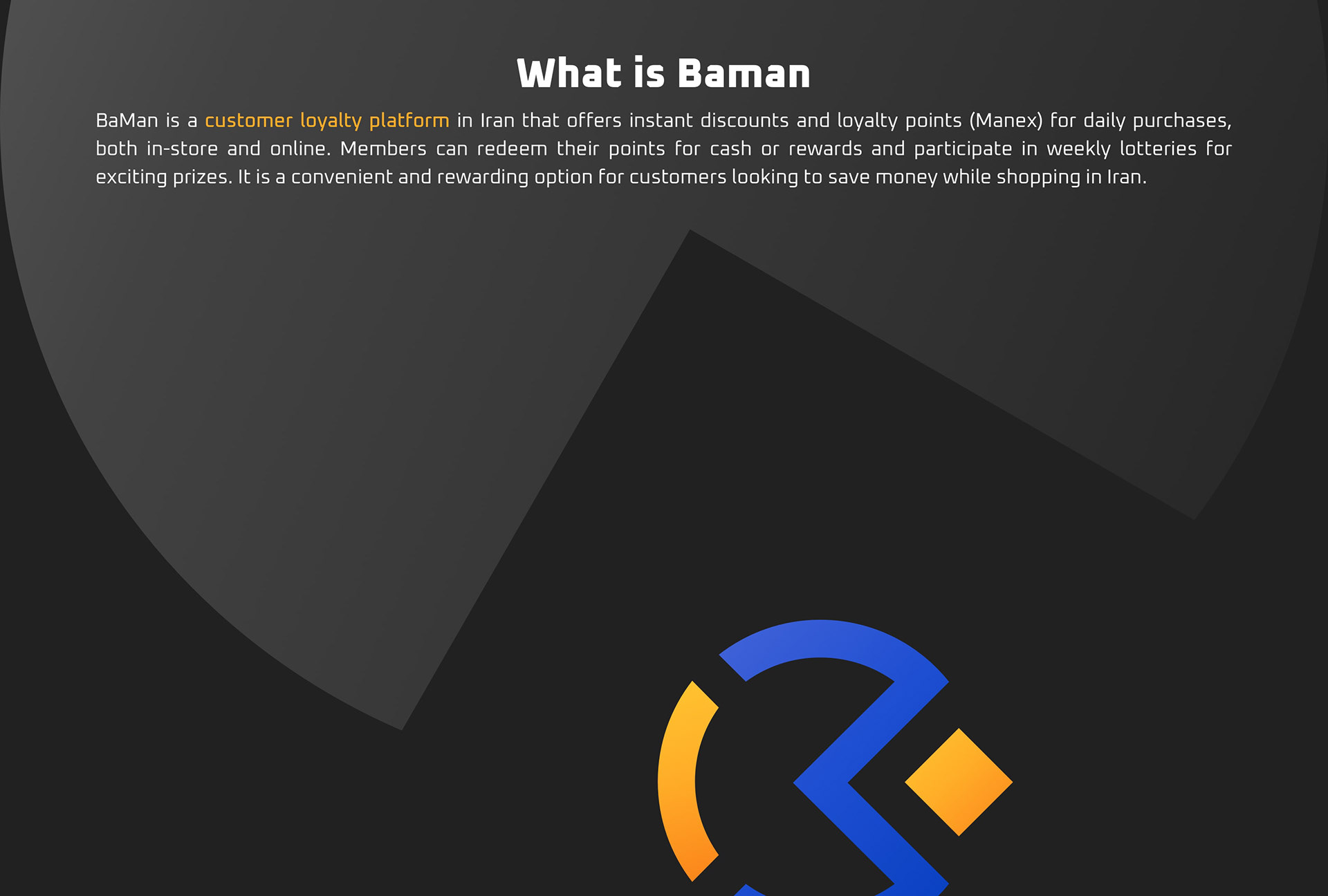 What is Baman

BaMan is a customer loyalty platform in Iran that offers instant discounts and loyalty points (Manex) for daily purchases, both in-store and online. Members can redeem their points for cash or rewards and participate in weekly lotteries for exciting prizes. It is a convenient and rewarding option for customers looking to save money while shopping in Iran.